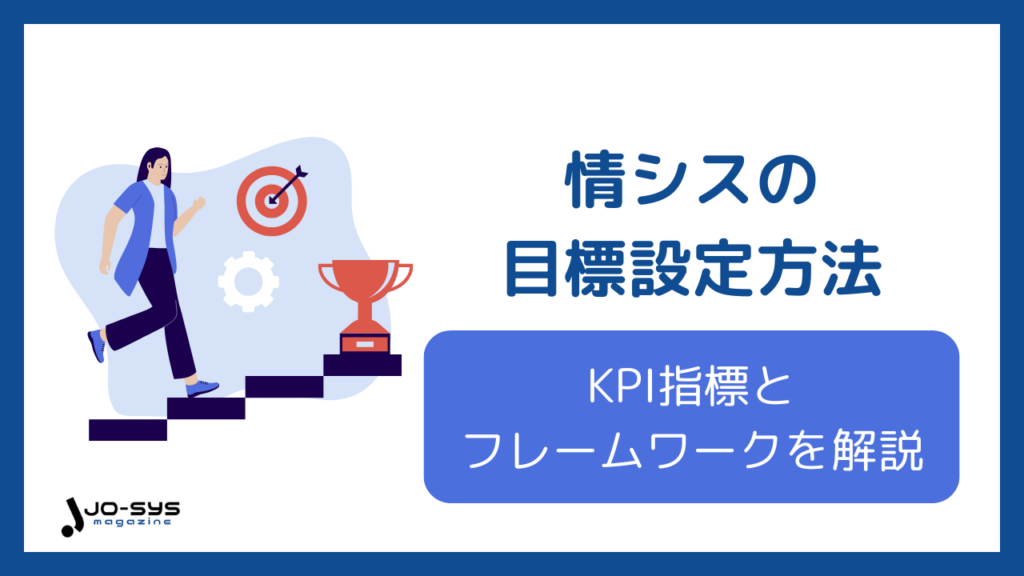 情シスの
目標設定方法

KPI指標と
フレームワークを解説

JO-SYS
magazine